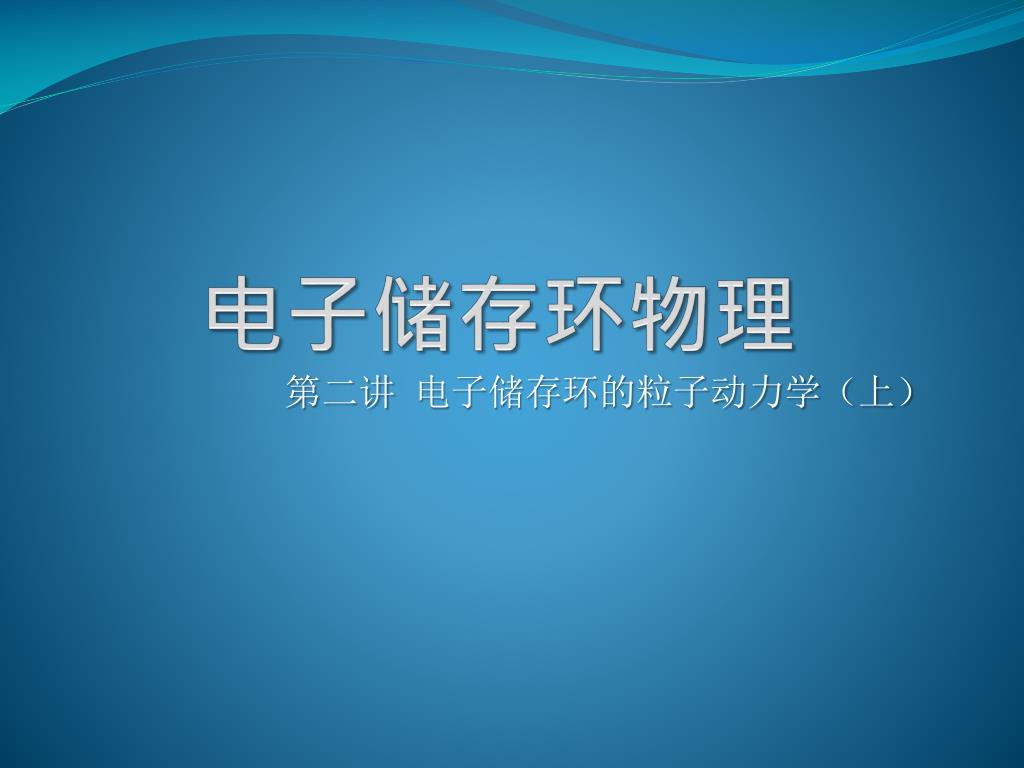 电子储存环物理

第二讲 电子储存环的粒子动力学（上）